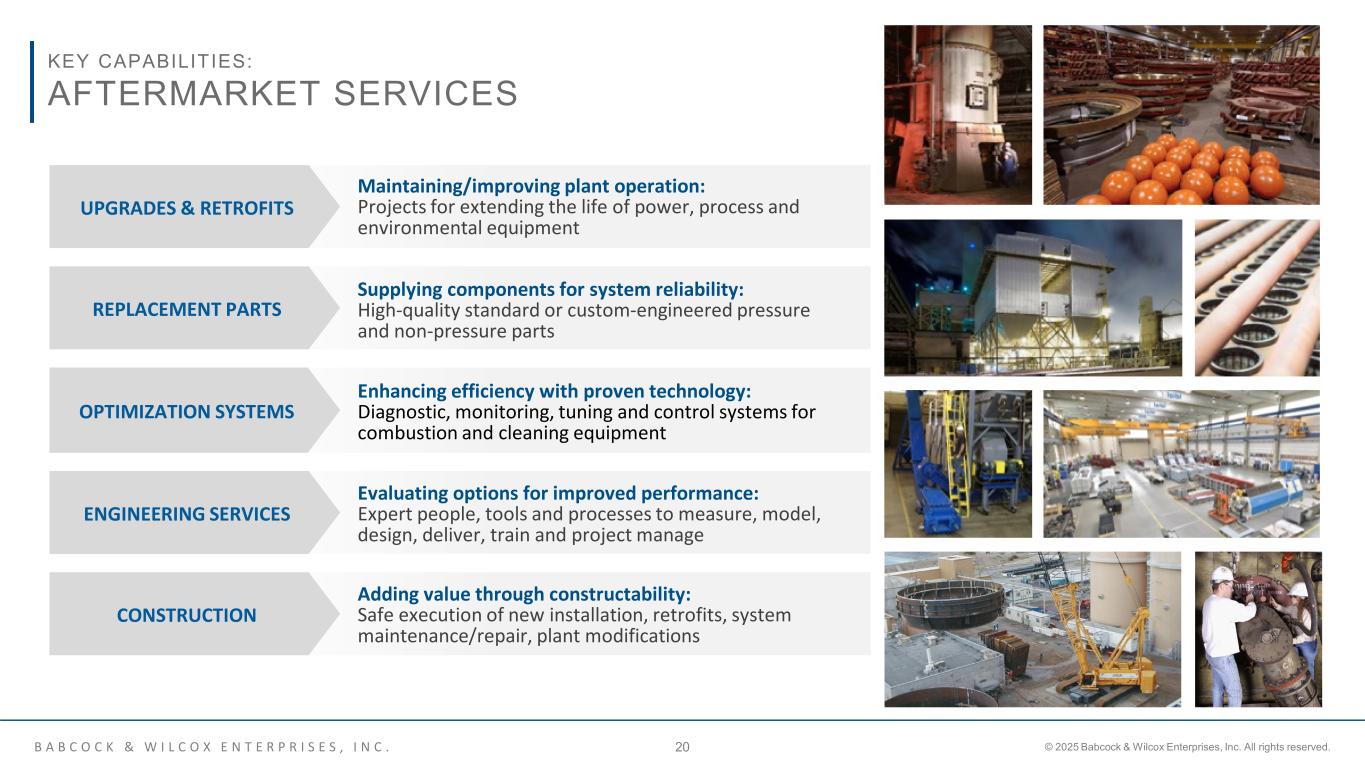 KEY CAPABILITIES:
AFTERMARKET SERVICES

UPGRADES & RETROFITS

Maintaining/improving plant operation:
Projects for extending the life of power, process and environmental equipment

REPLACEMENT PARTS

Supplying components for system reliability:
High-quality standard or custom-engineered pressure and non-pressure parts

OPTIMIZATION SYSTEMS

Enhancing efficiency with proven technology:
Diagnostic, monitoring, tuning and control systems for combustion and cleaning equipment

ENGINEERING SERVICES

Evaluating options for improved performance:
Expert people, tools and processes to measure, model, design, deliver, train and project manage

CONSTRUCTION

Adding value through constructability:
Safe execution of new installation, retrofits, system maintenance/repair, plant modifications

BABCOCK & WILCOX ENTERPRISES, INC.

20

© 2025 Babcock & Wilcox Enterprises, Inc. All rights reserved.